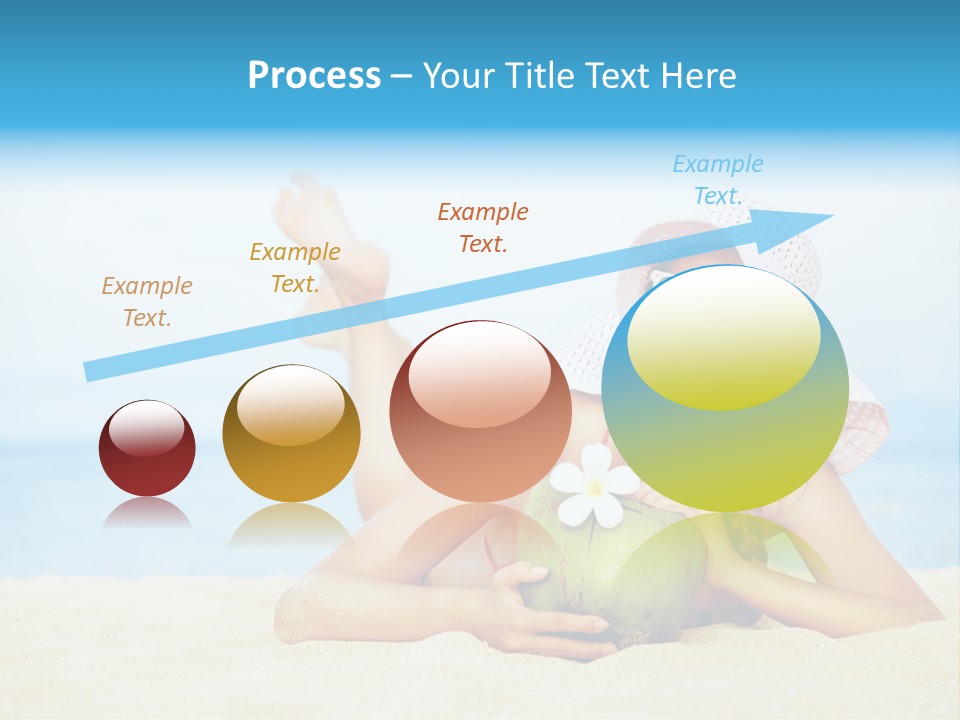 Process – Your Title Text Here

Example Text.

Example Text.

Example Text.

Example Text.